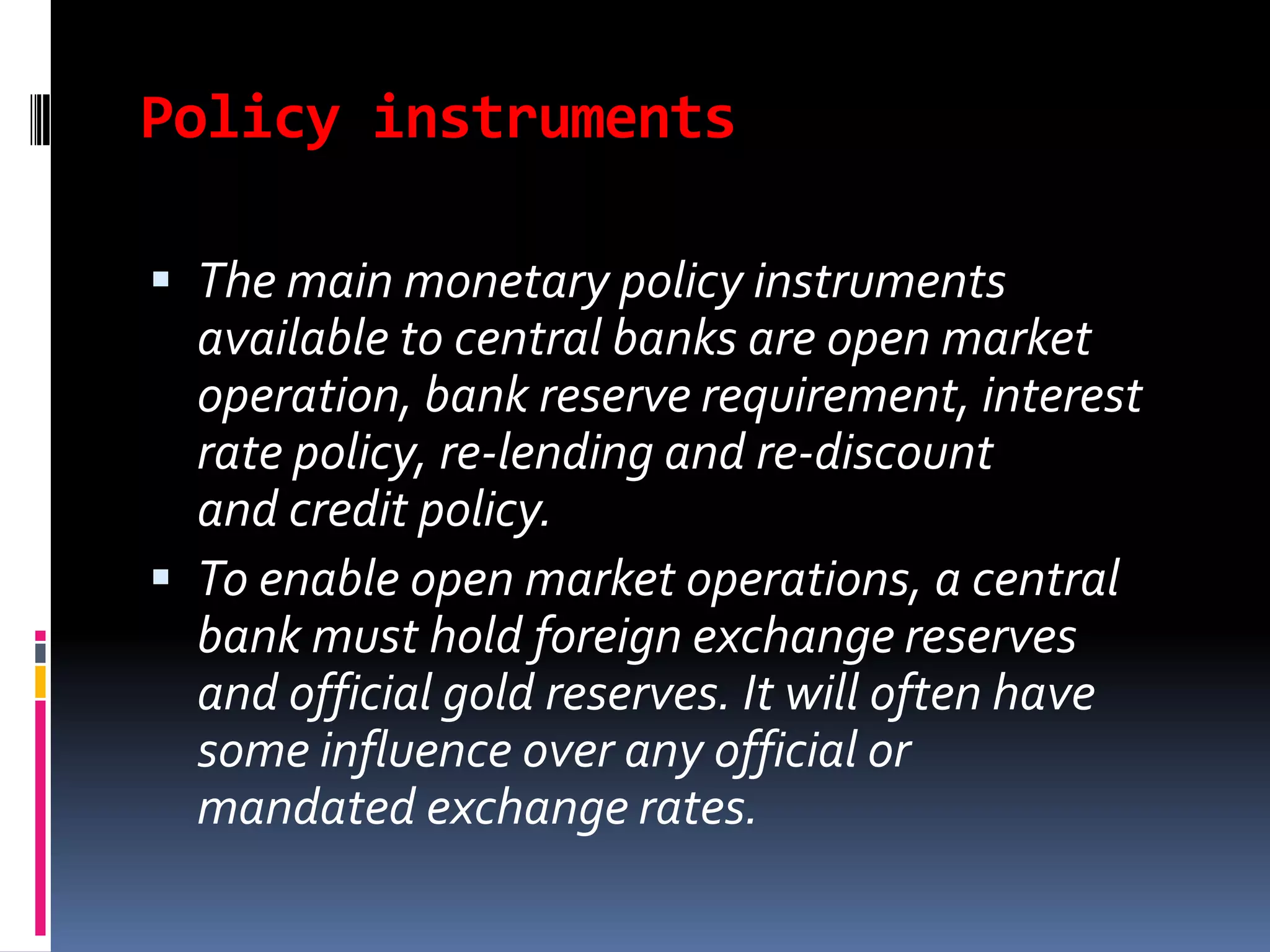 Policy instruments

▪ The main monetary policy instruments available to central banks are open market operation, bank reserve requirement, interest rate policy, re-lending and re-discount and credit policy.

▪ To enable open market operations, a central bank must hold foreign exchange reserves and official gold reserves. It will often have some influence over any official or mandated exchange rates.